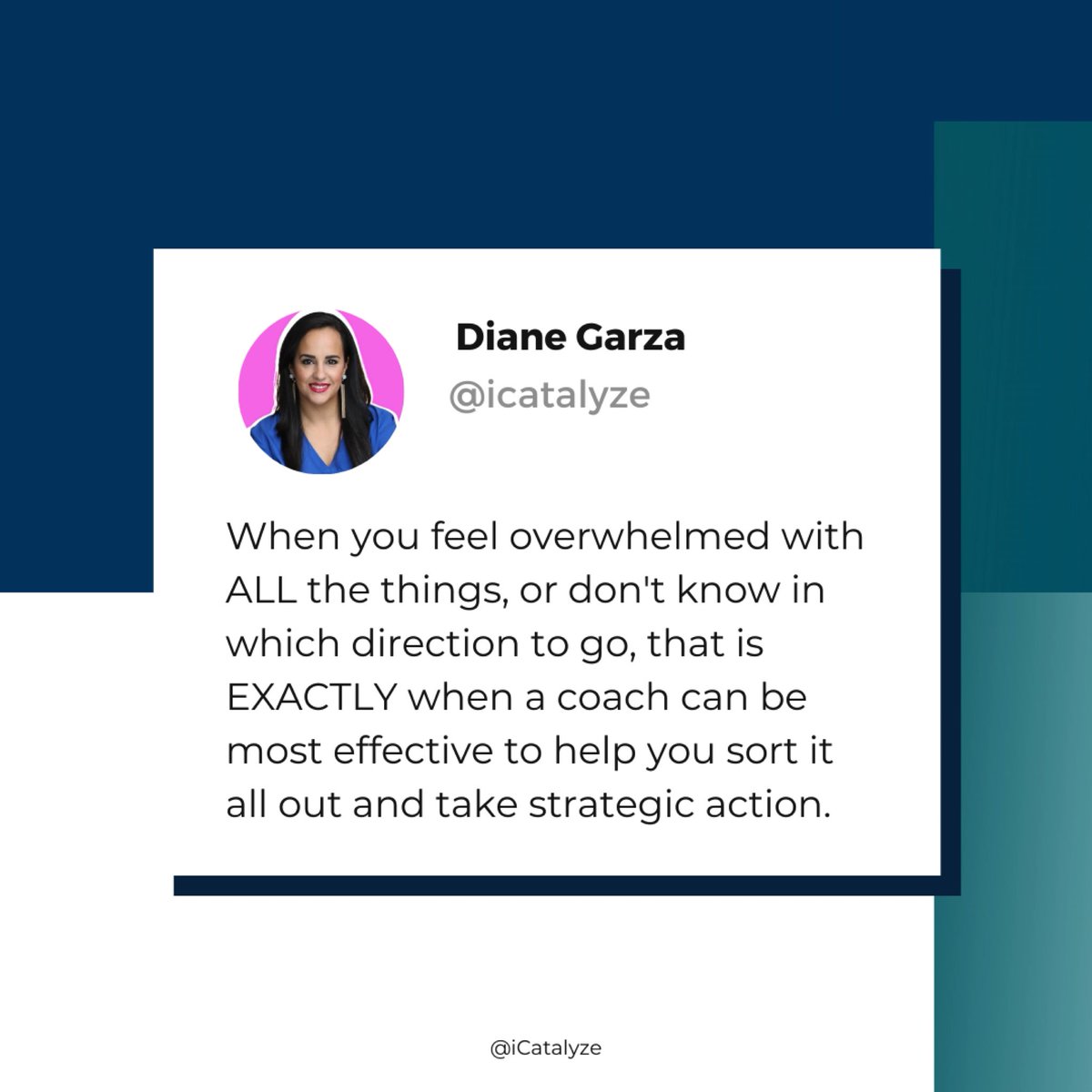 Diane Garza
@icatalyze

When you feel overwhelmed with ALL the things, or don't know in which direction to go, that is EXACTLY when a coach can be most effective to help you sort it all out and take strategic action.

@iCatalyze